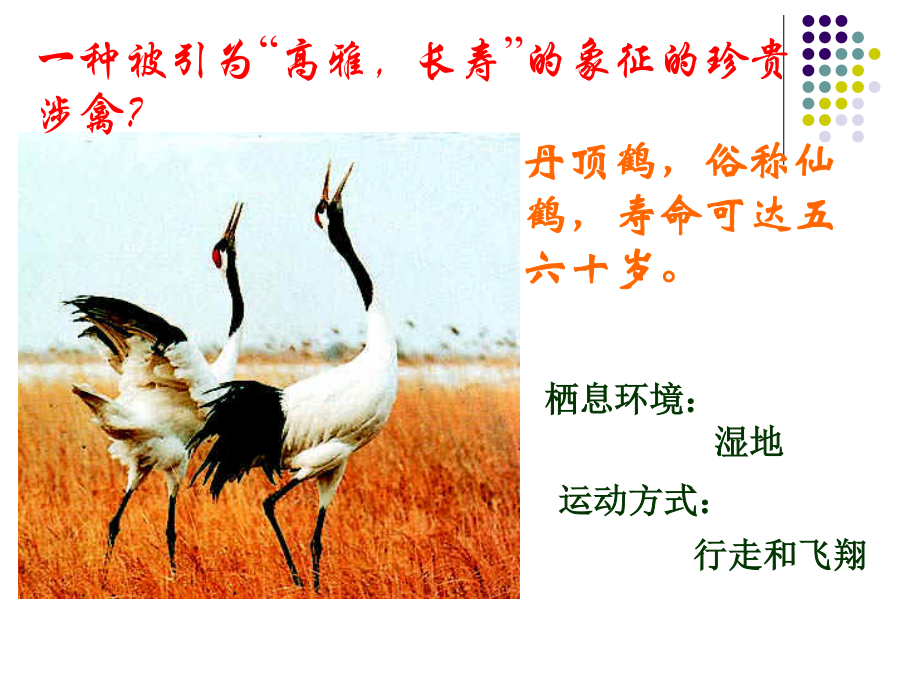 一种被引为“高雅，长寿”的象征的珍贵涉禽？

丹顶鹤，俗称仙鹤，寿命可达五六十岁。

栖息环境：
湿地

运动方式：
行走和飞翔